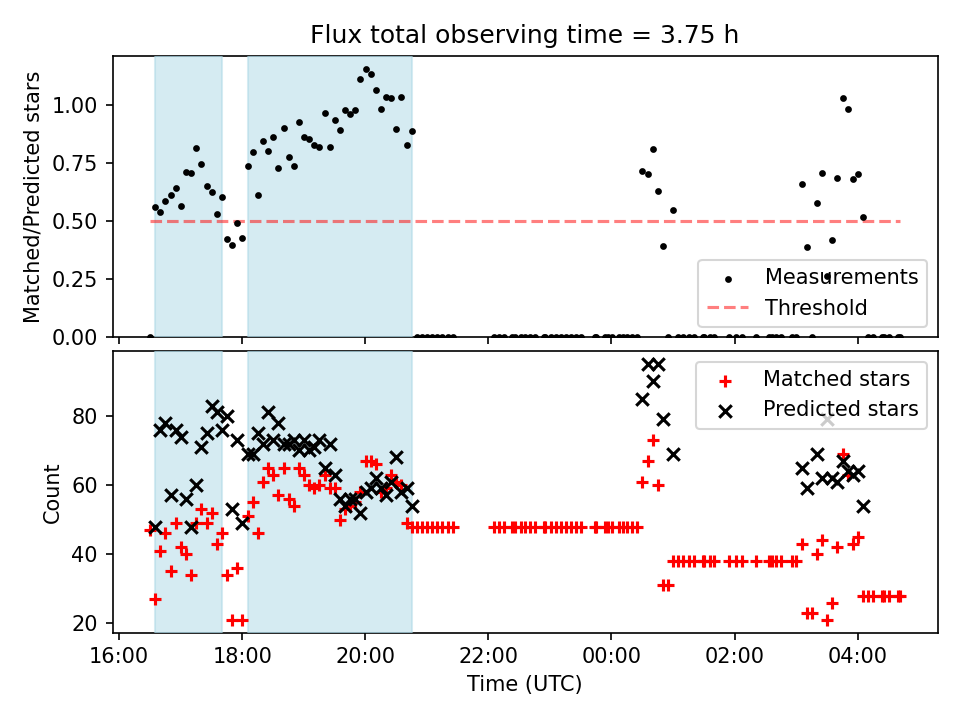 Flux total observing time = 3.75 h

Matched/Predicted stars

1.00
0.75
0.50
0.25
0.00

Measurements
Threshold

Count

80
60
40
20

Matched stars
Predicted stars

16:00
18:00
20:00
22:00
00:00
02:00
04:00

Time (UTC)